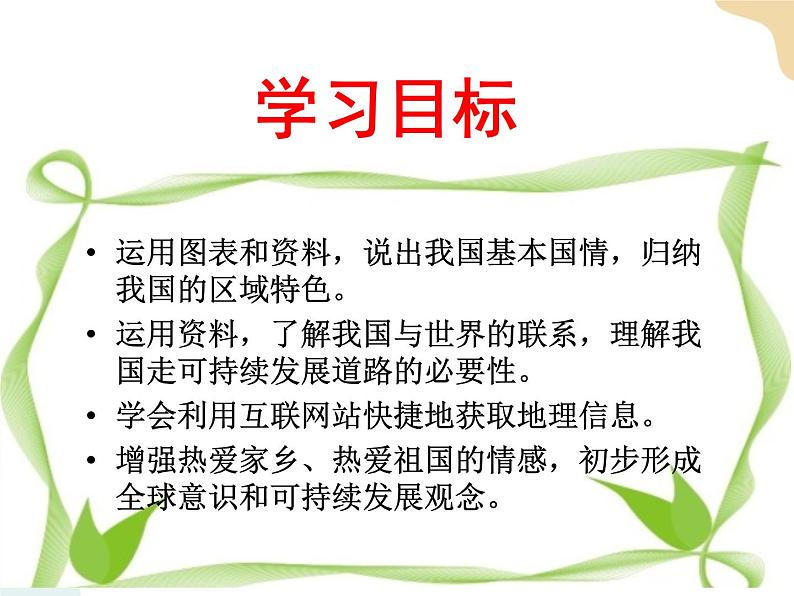 学习目标

• 运用图表和资料，说出我国基本国情，归纳我国的区域特色。

• 运用资料，了解我国与世界的联系，理解我国走可持续发展道路的必要性。

• 学会利用互联网站快捷地获取地理信息。

• 增强热爱家乡、热爱祖国的情感，初步形成全球意识和可持续发展观念。